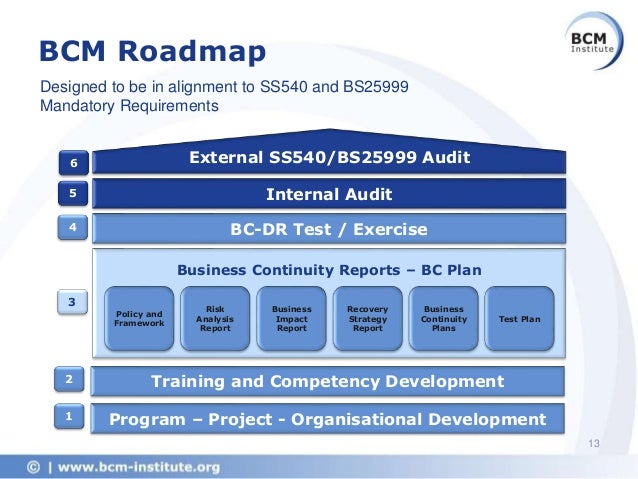 BCM Roadmap

BCM Institute

Designed to be in alignment to SS540 and BS25999 Mandatory Requirements

6 External SS540/BS25999 Audit

5 Internal Audit

4 BC-DR Test / Exercise

3 Business Continuity Reports – BC Plan

Policy and Framework

Risk Analysis Report

Business Impact Report

Recovery Strategy Report

Business Continuity Plans

Test Plan

2 Training and Competency Development

1 Program – Project - Organisational Development

13

© | www.bcm-institute.org